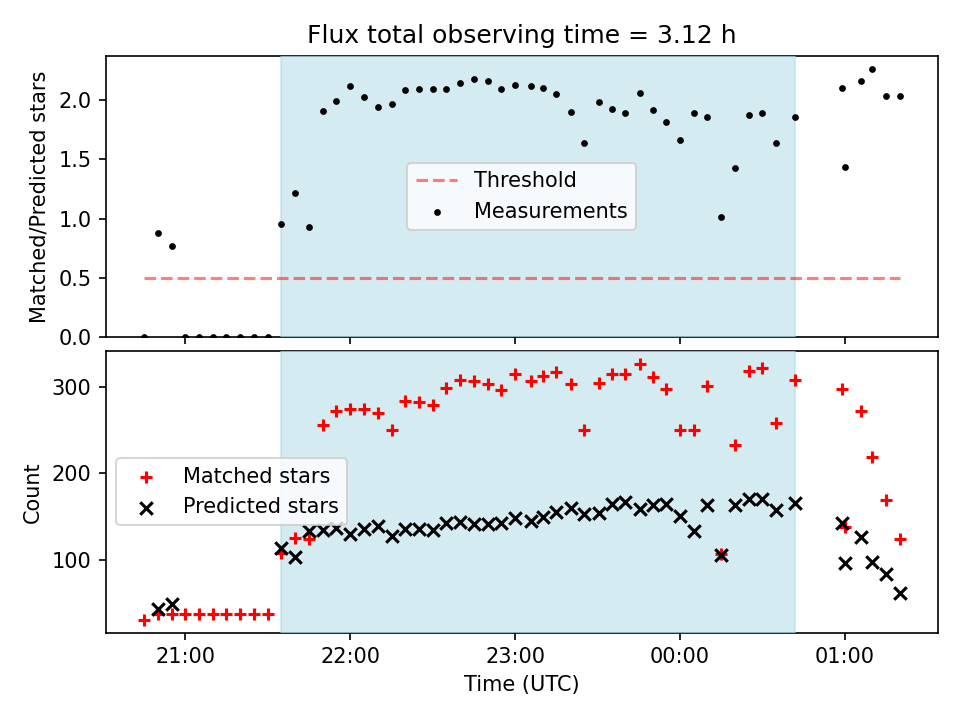 Flux total observing time = 3.12 h

Matched/Predicted stars

2.0
1.5
1.0
0.5
0.0

Threshold
Measurements

Count

300
200
100

Matched stars
Predicted stars

21:00
22:00
23:00
00:00
01:00

Time (UTC)